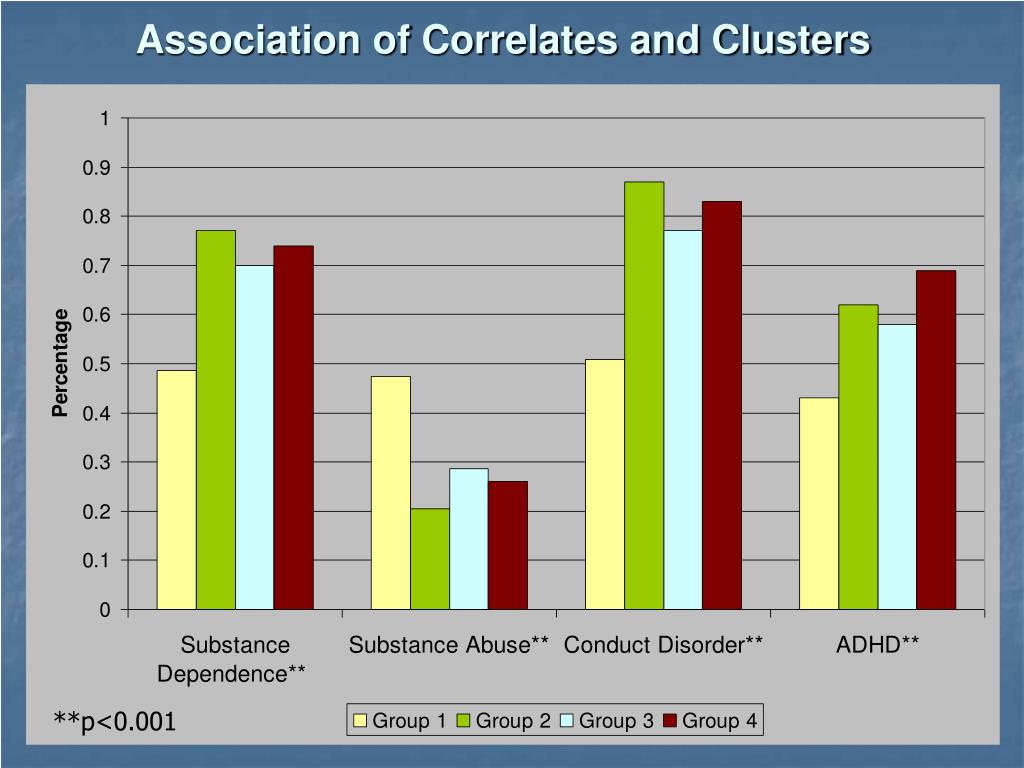 Association of Correlates and Clusters

Percentage

1
0.9
0.8
0.7
0.6
0.5
0.4
0.3
0.2
0.1
0

Substance Dependence**
Substance Abuse**
Conduct Disorder**
ADHD**

**p<0.001

Group 1
Group 2
Group 3
Group 4